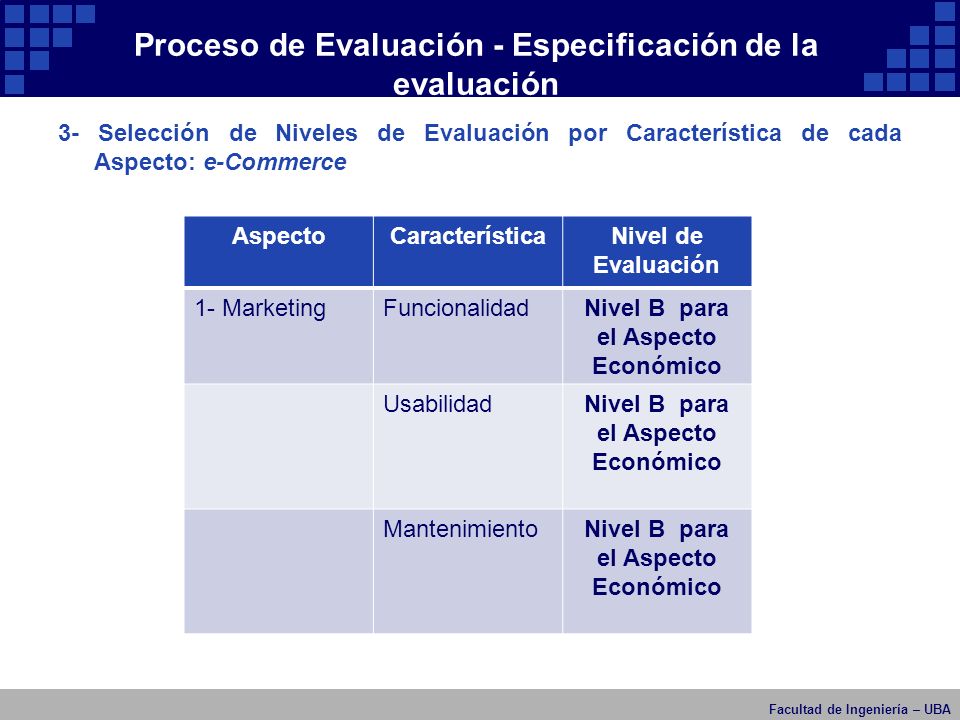 Proceso de Evaluación - Especificación de la evaluación

3- Selección de Niveles de Evaluación por Característica de cada Aspecto: e-Commerce

| Aspecto | Característica | Nivel de Evaluación |
|---|---|---|
| 1- Marketing | Funcionalidad | Nivel B para el Aspecto Económico |
| | Usabilidad | Nivel B para el Aspecto Económico |
| | Mantenimiento | Nivel B para el Aspecto Económico |

Facultad de Ingeniería – UBA